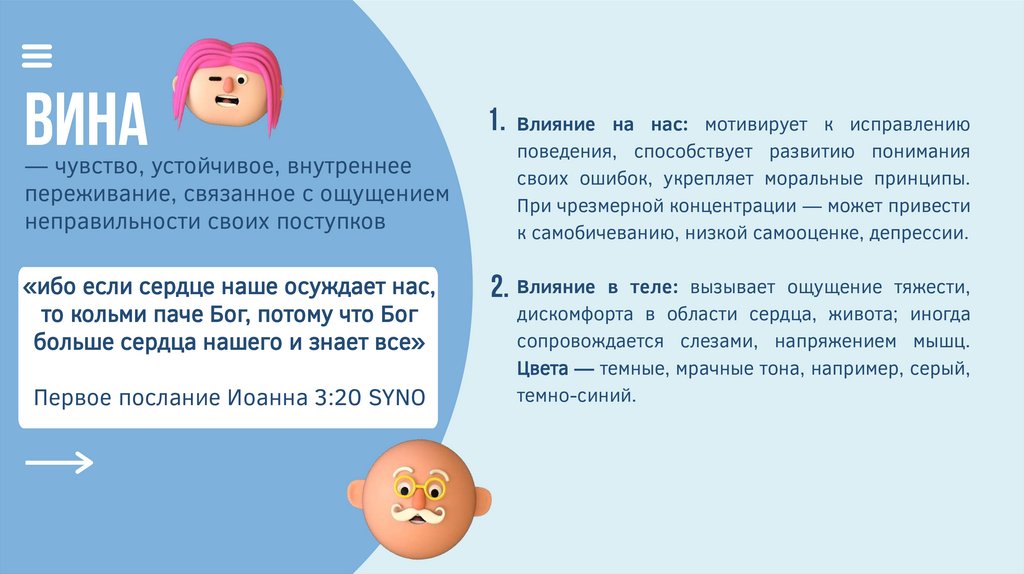 ВИНА

— чувство, устойчивое, внутреннее переживание, связанное с ощущением неправильности своих поступков

«ибо если сердце наше осуждает нас, то кольми паче Бог, потому что Бог больше сердца нашего и знает все»

Первое послание Иоанна 3:20 SYNO

1. Влияние на нас: мотивирует к исправлению поведения, способствует развитию понимания своих ошибок, укрепляет моральные принципы. При чрезмерной концентрации — может привести к самобичеванию, низкой самооценке, депрессии.

2. Влияние в теле: вызывает ощущение тяжести, дискомфорта в области сердца, живота; иногда сопровождается слезами, напряжением мышц. Цвета — темные, мрачные тона, например, серый, темно-синий.